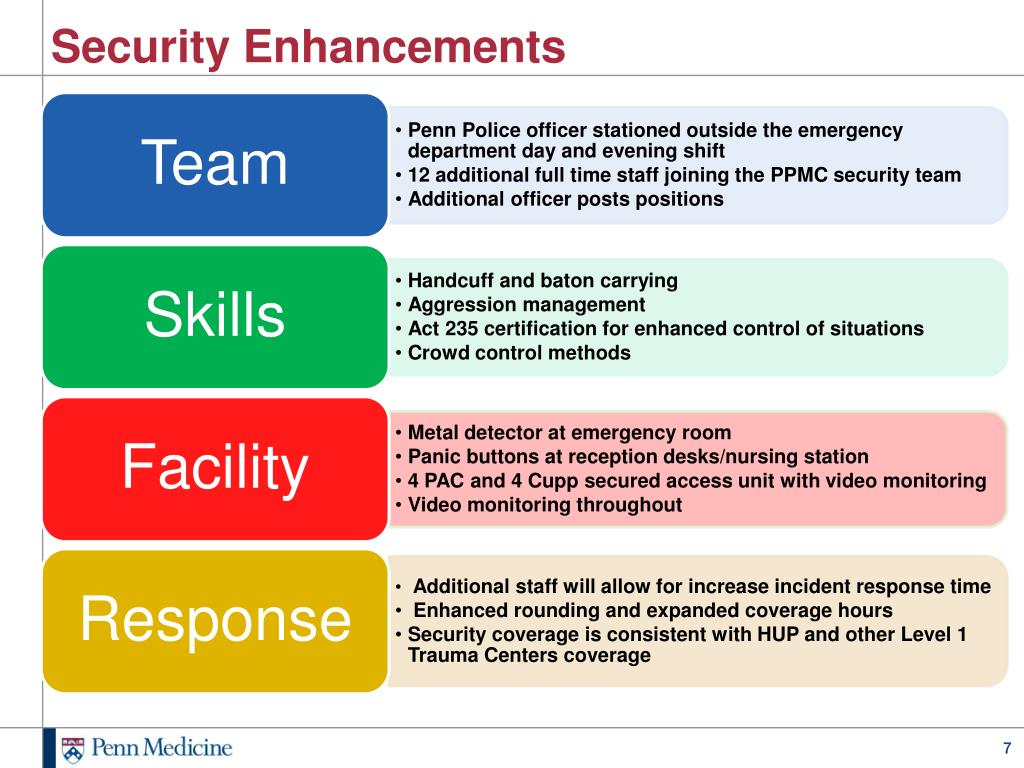 Security Enhancements

Team

• Penn Police officer stationed outside the emergency department day and evening shift
• 12 additional full time staff joining the PPMC security team
• Additional officer posts positions

Skills

• Handcuff and baton carrying
• Aggression management
• Act 235 certification for enhanced control of situations
• Crowd control methods

Facility

• Metal detector at emergency room
• Panic buttons at reception desks/nursing station
• 4 PAC and 4 Cupp secured access unit with video monitoring
• Video monitoring throughout

Response

• Additional staff will allow for increase incident response time
• Enhanced rounding and expanded coverage hours
• Security coverage is consistent with HUP and other Level 1 Trauma Centers coverage

Penn Medicine

7